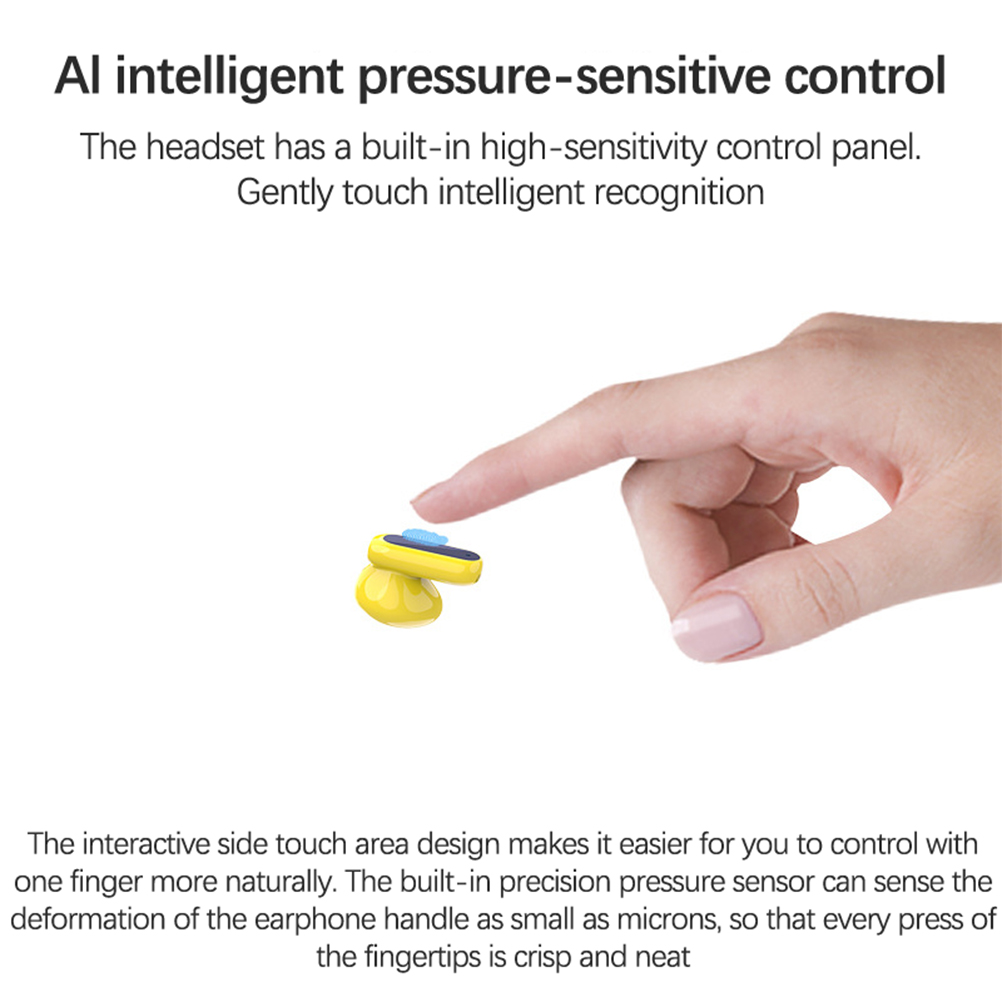 AI intelligent pressure-sensitive control

The headset has a built-in high-sensitivity control panel. Gently touch intelligent recognition

The interactive side touch area design makes it easier for you to control with one finger more naturally. The built-in precision pressure sensor can sense the deformation of the earphone handle as small as microns, so that every press of the fingertips is crisp and neat